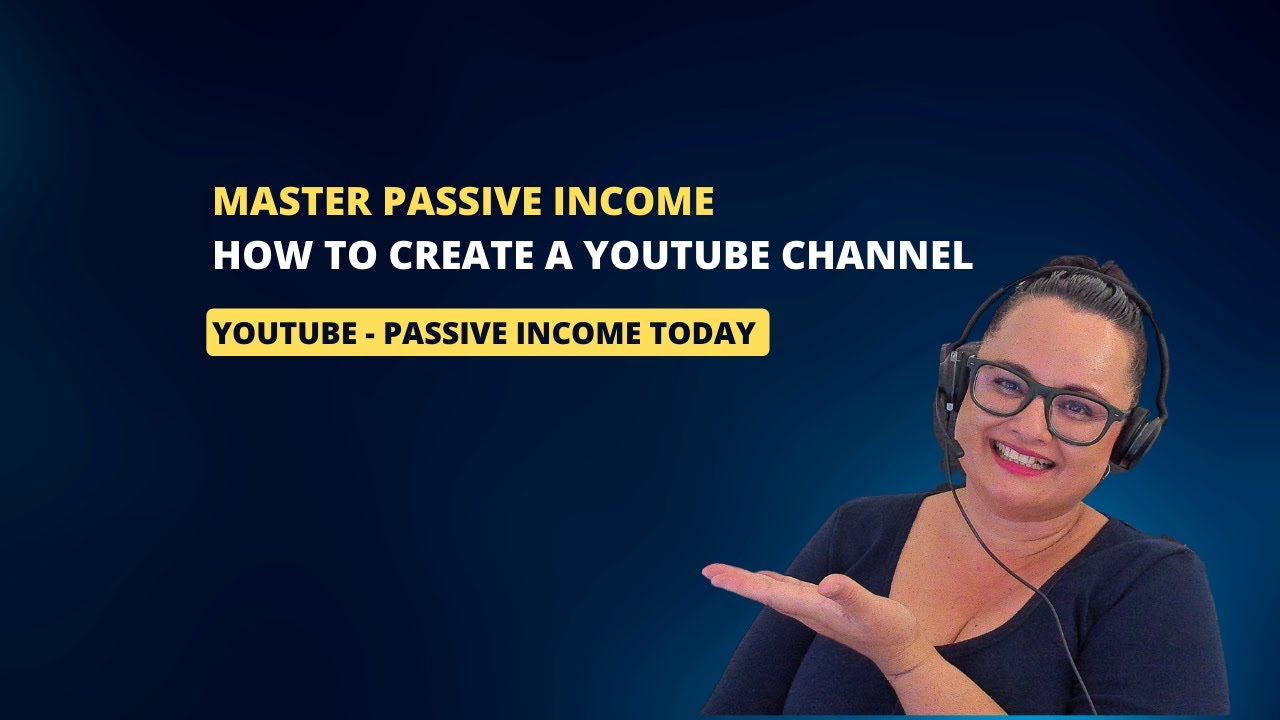 MASTER PASSIVE INCOME
HOW TO CREATE A YOUTUBE CHANNEL

YOUTUBE - PASSIVE INCOME TODAY